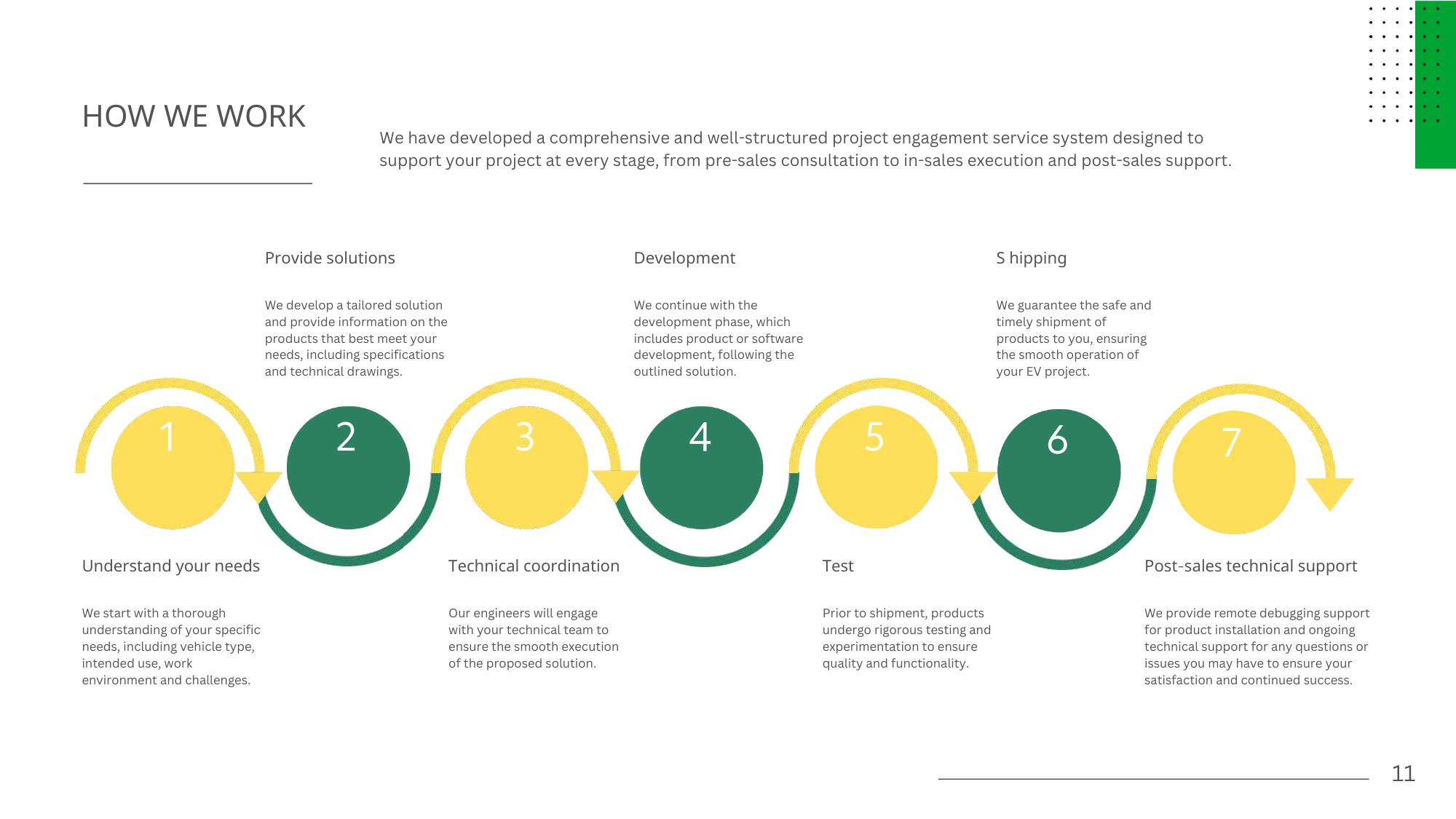 HOW WE WORK

We have developed a comprehensive and well-structured project engagement service system designed to support your project at every stage, from pre-sales consultation to in-sales execution and post-sales support.

Provide solutions

We develop a tailored solution and provide information on the products that best meet your needs, including specifications and technical drawings.

Development

We continue with the development phase, which includes product or software development, following the outlined solution.

S hipping

We guarantee the safe and timely shipment of products to you, ensuring the smooth operation of your EV project.

1

2

3

4

5

6

7

Understand your needs

We start with a thorough understanding of your specific needs, including vehicle type, intended use, work environment and challenges.

Technical coordination

Our engineers will engage with your technical team to ensure the smooth execution of the proposed solution.

Test

Prior to shipment, products undergo rigorous testing and experimentation to ensure quality and functionality.

Post-sales technical support

We provide remote debugging support for product installation and ongoing technical support for any questions or issues you may have to ensure your satisfaction and continued success.

11